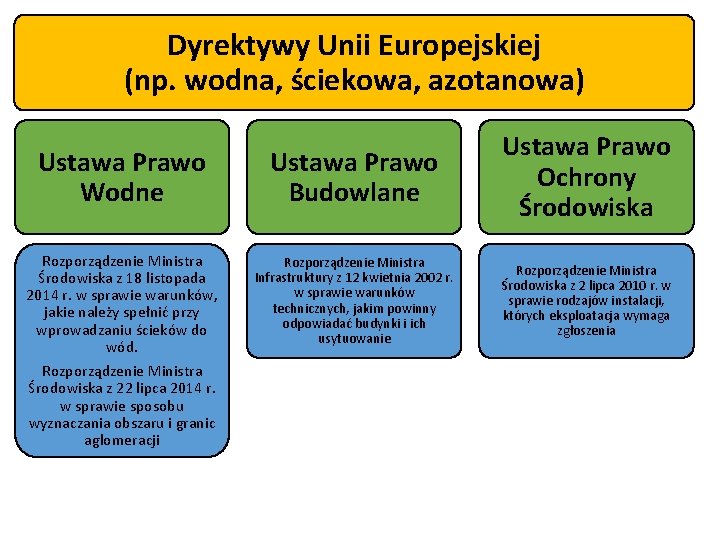 Dyrektywy Unii Europejskiej
(np. wodna, ściekowa, azotanowa)

Ustawa Prawo Wodne

Rozporządzenie Ministra Środowiska z 18 listopada 2014 r. w sprawie warunków, jakie należy spełnić przy wprowadzaniu ścieków do wód.

Rozporządzenie Ministra Środowiska z 22 lipca 2014 r. w sprawie sposobu wyznaczania obszaru i granic aglomeracji

Ustawa Prawo Budowlane

Rozporządzenie Ministra Infrastruktury z 12 kwietnia 2002 r. w sprawie warunków technicznych, jakim powinny odpowiadać budynki i ich usytuowanie

Ustawa Prawo Ochrony Środowiska

Rozporządzenie Ministra Środowiska z 2 lipca 2010 r. w sprawie rodzajów instalacji, których eksploatacja wymaga zgłoszenia